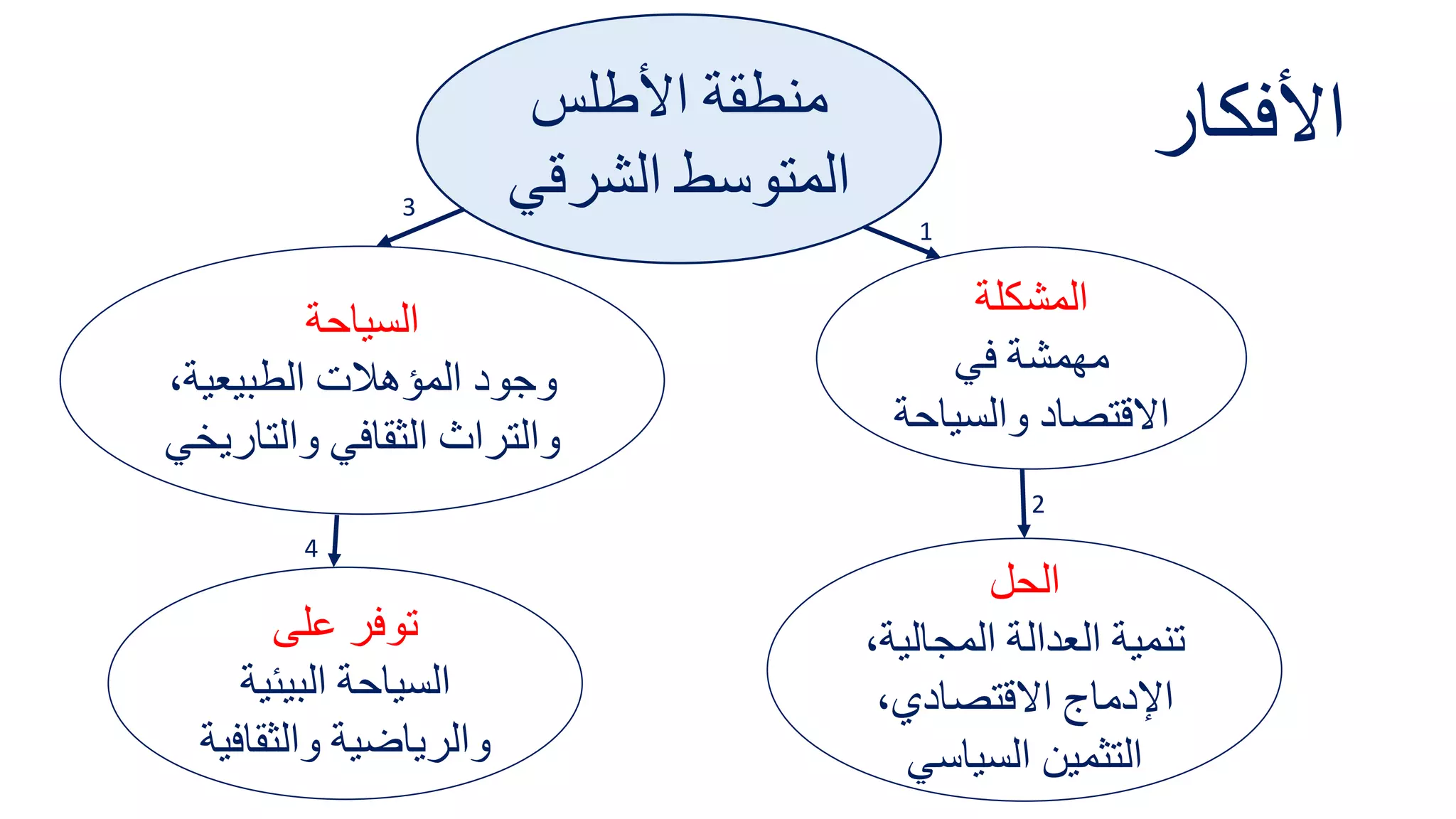 الأفكار

منطقة الأطلس المتوسط الشرقي

1

المشكلة
مهمشة في الاقتصاد والسياحة

2

الحل
تنمية العدالة المجالية، الإدماج الاقتصادي، التثمين السياسي

3

السياحة
وجود المؤهلات الطبيعية، والتراث الثقافي والتاريخي

4

توفر على
السياحة البيئية والرياضية والثقافية